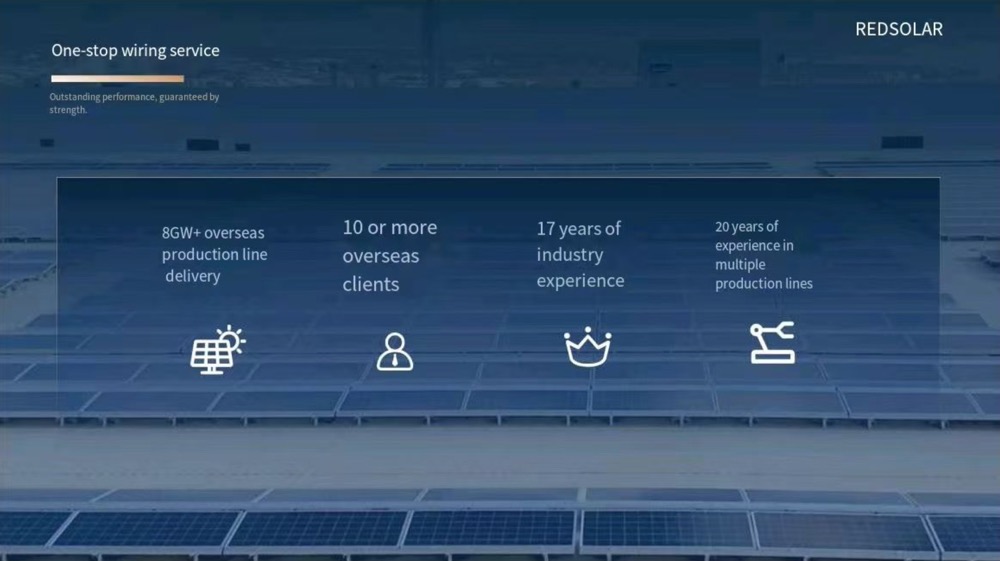 One-stop wiring service

Outstanding performance, guaranteed by strength.

REDSOLAR

8GW+ overseas production line delivery

10 or more overseas clients

17 years of industry experience

20 years of experience in multiple production lines